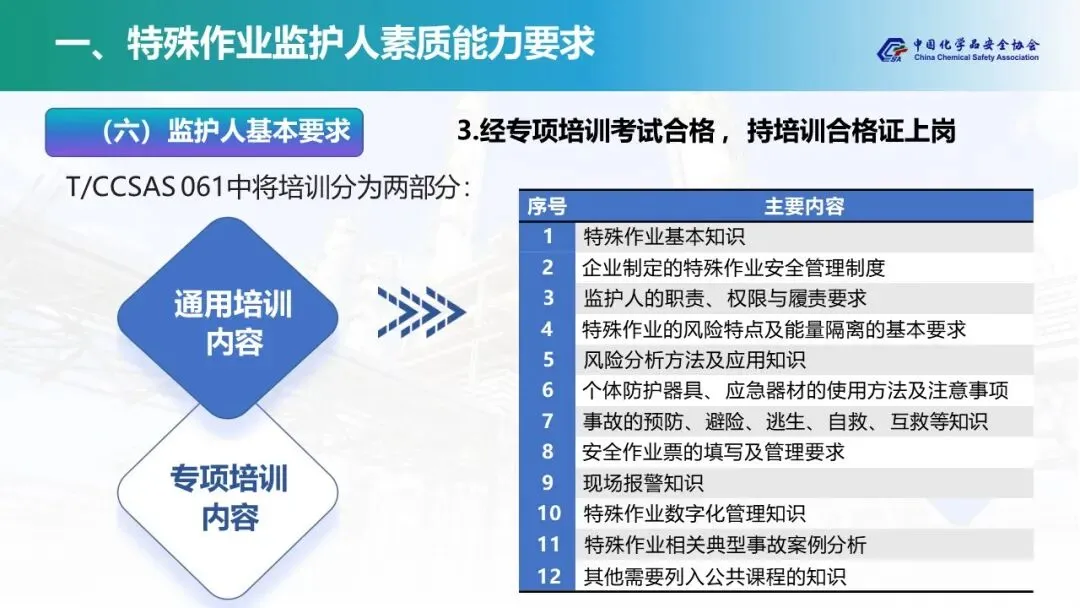 一、特殊作业监护人素质能力要求

中国化学品安全协会
China Chemical Safety Association

（六）监护人基本要求

3.经专项培训考试合格，持培训合格证上岗

T/CCSAS 061中将培训分为两部分：

通用培训内容

专项培训内容

| 序号 | 主要内容 |
|---|---|
| 1 | 特殊作业基本知识 |
| 2 | 企业制定的特殊作业安全管理制度 |
| 3 | 监护人的职责、权限与履责要求 |
| 4 | 特殊作业的风险特点及能量隔离的基本要求 |
| 5 | 风险分析方法及应用知识 |
| 6 | 个体防护器具、应急器材的使用方法及注意事项 |
| 7 | 事故的预防、避险、逃生、自救、互救等知识 |
| 8 | 安全作业票的填写及管理要求 |
| 9 | 现场报警知识 |
| 10 | 特殊作业数字化管理知识 |
| 11 | 特殊作业相关典型事故案例分析 |
| 12 | 其他需要列入公共课程的知识 |